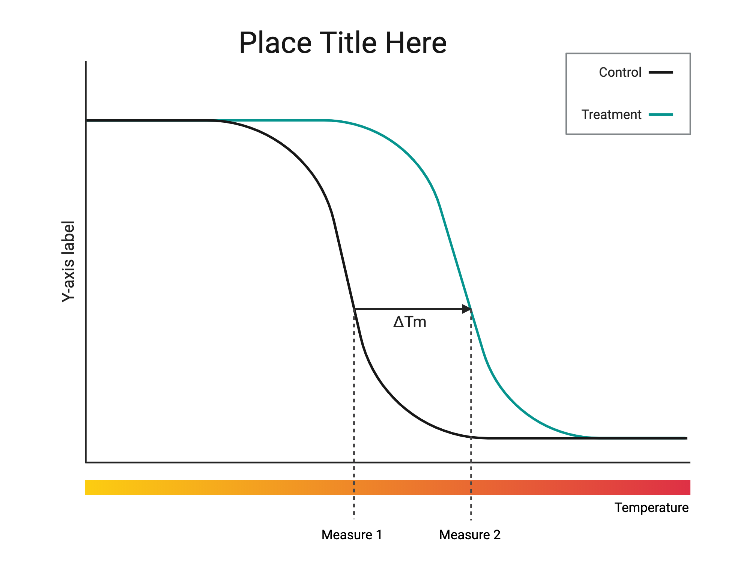 Place Title Here

Control

Treatment

Y-axis label

ΔTm

Temperature

Measure 1

Measure 2